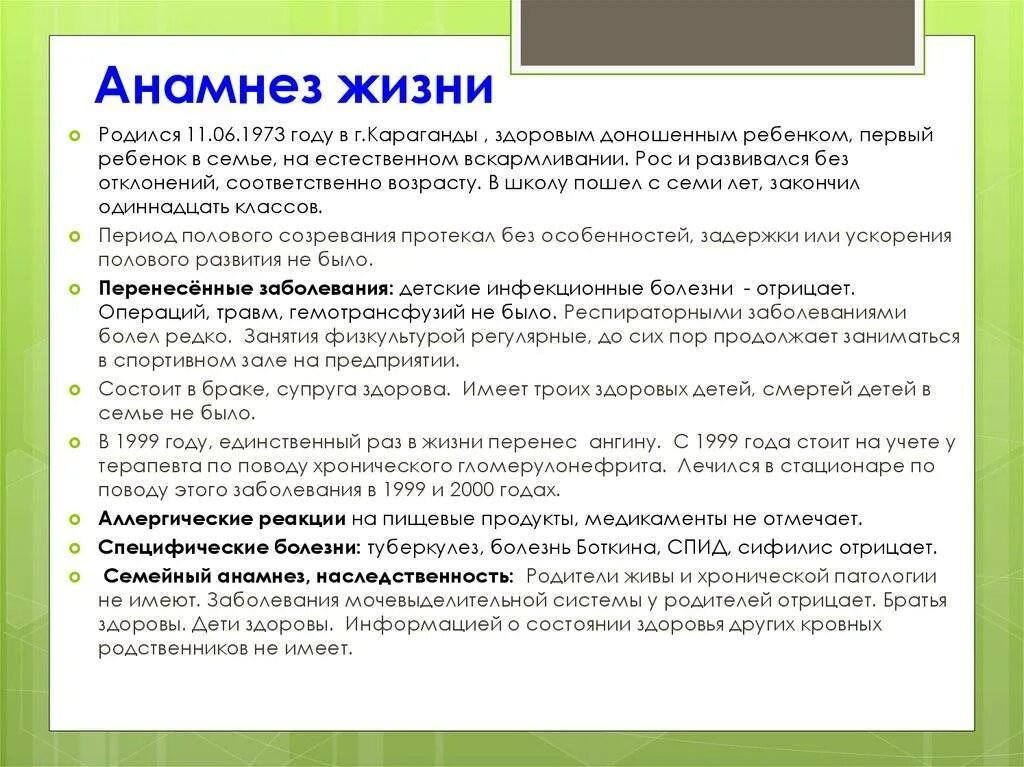 Анамнез жизни

Родился 11.06.1973 году в г.Караганды , здоровым доношенным ребенком, первый ребенок в семье, на естественном вскармливании. Рос и развивался без отклонений, соответственно возрасту. В школу пошел с семи лет, закончил одиннадцать классов.

Период полового созревания протекал без особенностей, задержки или ускорения полового развития не было.

Перенесённые заболевания: детские инфекционные болезни - отрицает. Операций, травм, гемотрансфузий не было. Респираторными заболеваниями болел редко. Занятия физкультурой регулярные, до сих пор продолжает заниматься в спортивном зале на предприятии.

Состоит в браке, супруга здорова. Имеет троих здоровых детей, смертей детей в семье не было.

В 1999 году, единственный раз в жизни перенес ангину. С 1999 года стоит на учете у терапевта по поводу хронического гломерулонефрита. Лечился в стационаре по поводу этого заболевания в 1999 и 2000 годах.

Аллергические реакции на пищевые продукты, медикаменты не отмечает.

Специфические болезни: туберкулез, болезнь Боткина, СПИД, сифилис отрицает.

Семейный анамнез, наследственность: Родители живы и хронической патологии не имеют. Заболевания мочевыделительной системы у родителей отрицает. Братья здоровы. Дети здоровы. Информацией о состоянии здоровья других кровных родственников не имеет.